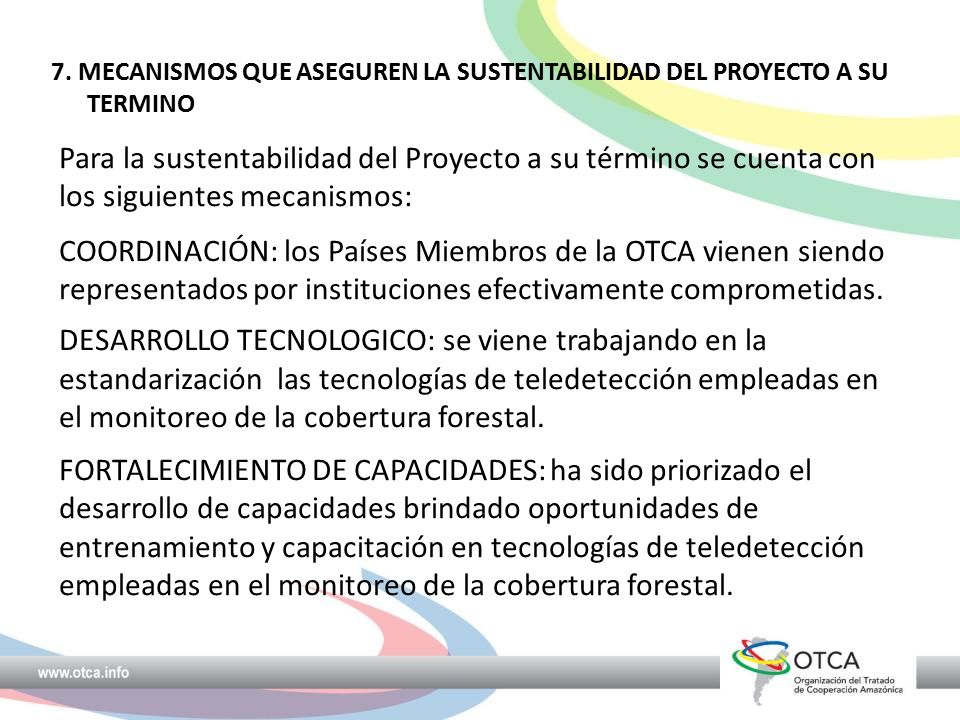 7. MECANISMOS QUE ASEGUREN LA SUSTENTABILIDAD DEL PROYECTO A SU TERMINO

Para la sustentabilidad del Proyecto a su término se cuenta con los siguientes mecanismos:

COORDINACIÓN: los Países Miembros de la OTCA vienen siendo representados por instituciones efectivamente comprometidas.

DESARROLLO TECNOLOGICO: se viene trabajando en la estandarización las tecnologías de teledetección empleadas en el monitoreo de la cobertura forestal.

FORTALECIMIENTO DE CAPACIDADES: ha sido priorizado el desarrollo de capacidades brindado oportunidades de entrenamiento y capacitación en tecnologías de teledetección empleadas en el monitoreo de la cobertura forestal.

www.otca.info

OTCA
Organización del Tratado de Cooperación Amazónica